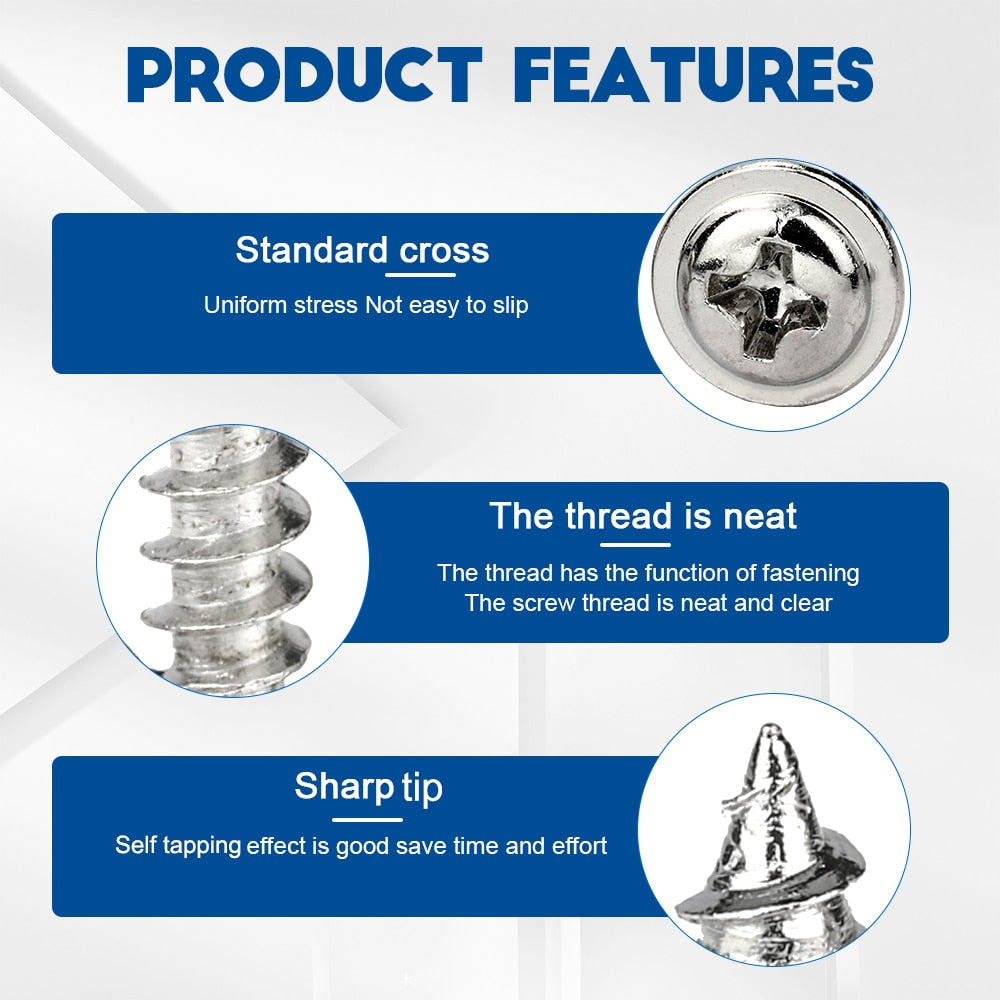 PRODUCT FEATURES

Standard cross

Uniform stress Not easy to slip

The thread is neat

The thread has the function of fastening
The screw thread is neat and clear

Sharp tip

Self tapping effect is good save time and effort